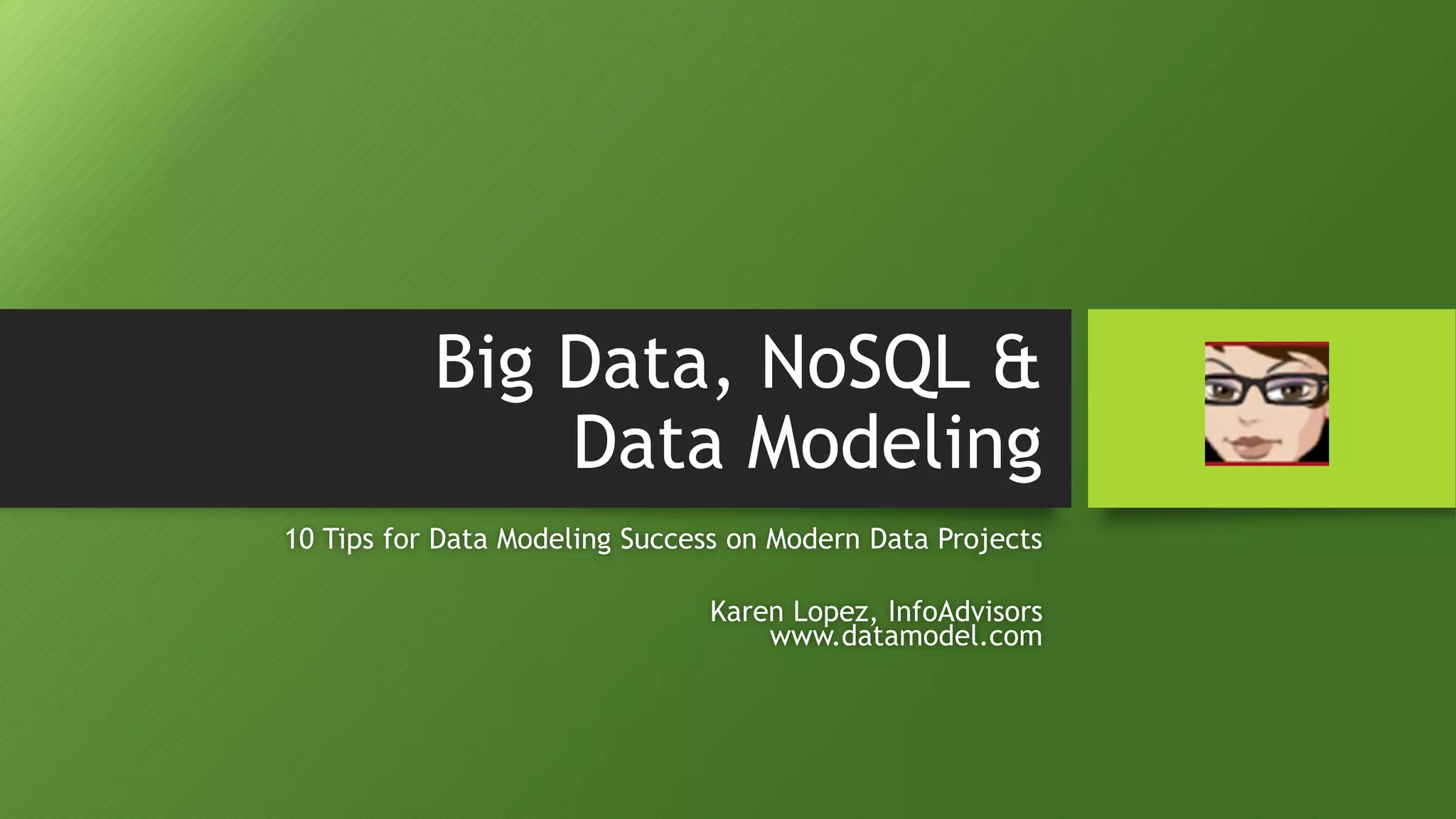 Big Data, NoSQL & Data Modeling

10 Tips for Data Modeling Success on Modern Data Projects

Karen Lopez, InfoAdvisors
www.datamodel.com